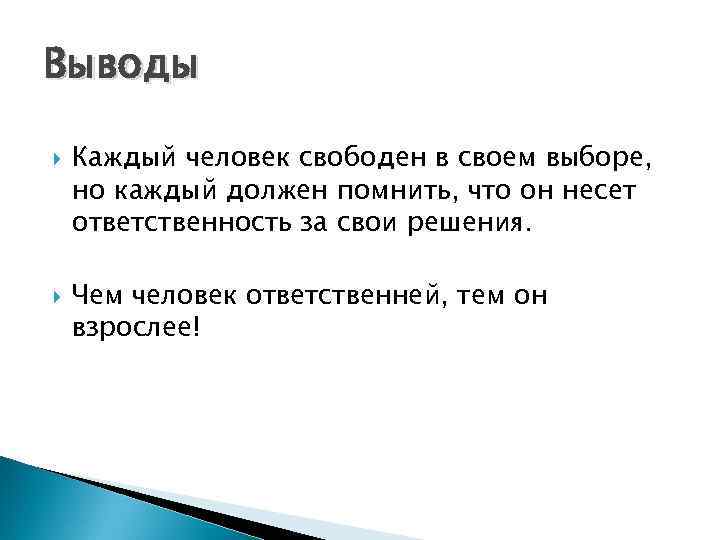 Выводы

Каждый человек свободен в своем выборе, но каждый должен помнить, что он несет ответственность за свои решения.

Чем человек ответственней, тем он взрослее!